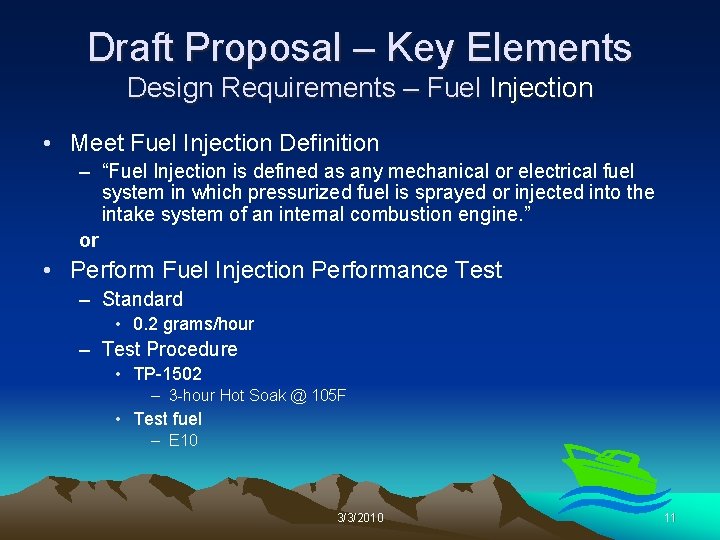 Draft Proposal – Key Elements
Design Requirements – Fuel Injection

• Meet Fuel Injection Definition
– "Fuel Injection is defined as any mechanical or electrical fuel system in which pressurized fuel is sprayed or injected into the intake system of an internal combustion engine."

or

• Perform Fuel Injection Performance Test
– Standard
• 0.2 grams/hour
– Test Procedure
• TP-1502
– 3-hour Hot Soak @ 105F
• Test fuel
– E10

3/3/2010

11